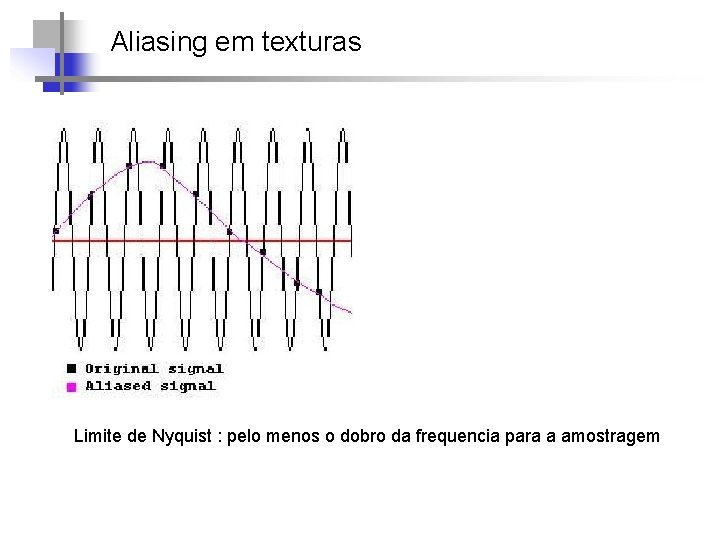 Aliasing em texturas

Original signal
Aliased signal

Limite de Nyquist : pelo menos o dobro da frequencia para a amostragem